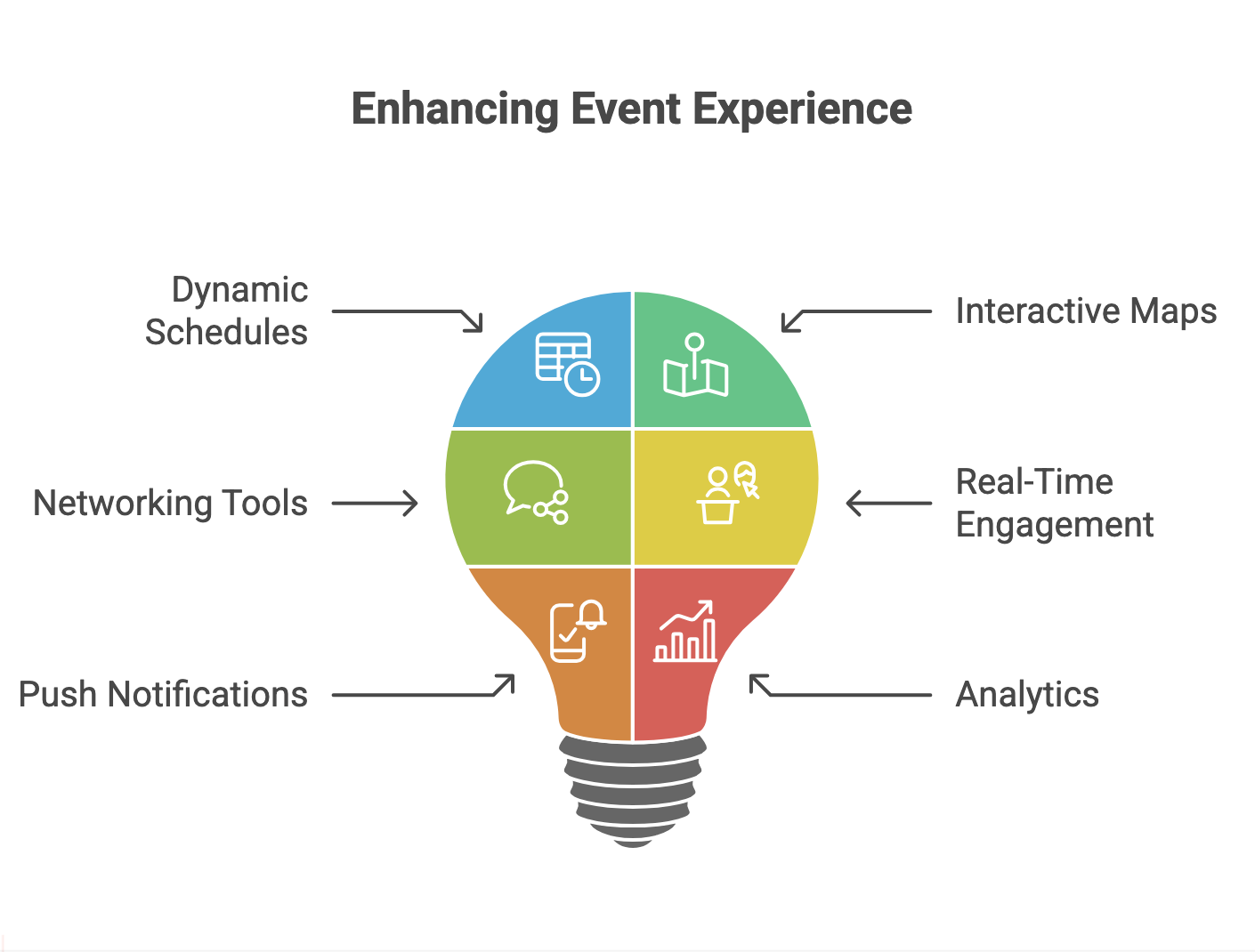 Enhancing Event Experience

Dynamic Schedules

Interactive Maps

Networking Tools

Real-Time Engagement

Push Notifications

Analytics